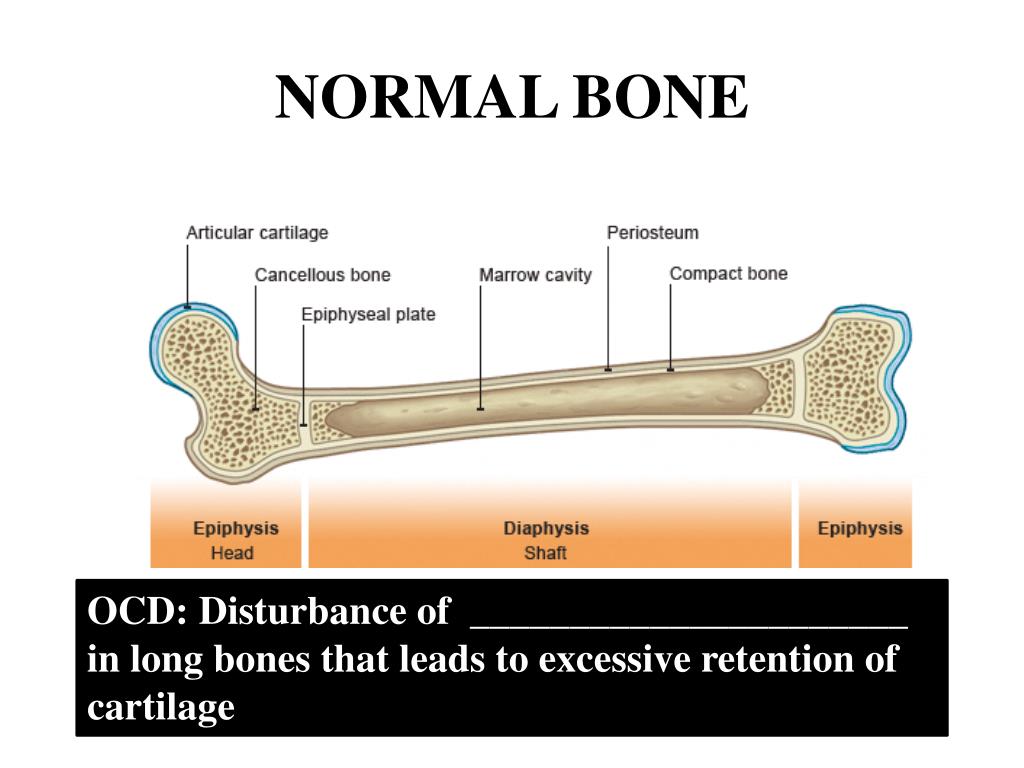 NORMAL BONE

Articular cartilage
Cancellous bone
Epiphyseal plate
Marrow cavity
Periosteum
Compact bone

Epiphysis
Head

Diaphysis
Shaft

Epiphysis

OCD: Disturbance of ______________________ in long bones that leads to excessive retention of cartilage